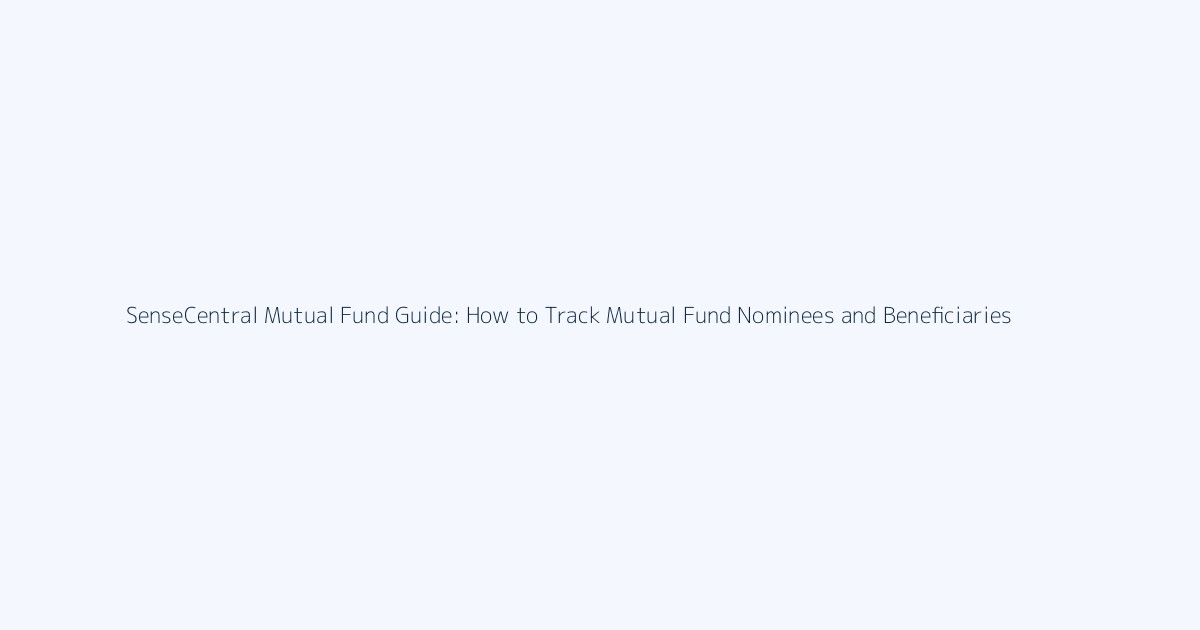 SenseCentral Mutual Fund Guide: How to Track Mutual Fund Nominees and Beneficiaries